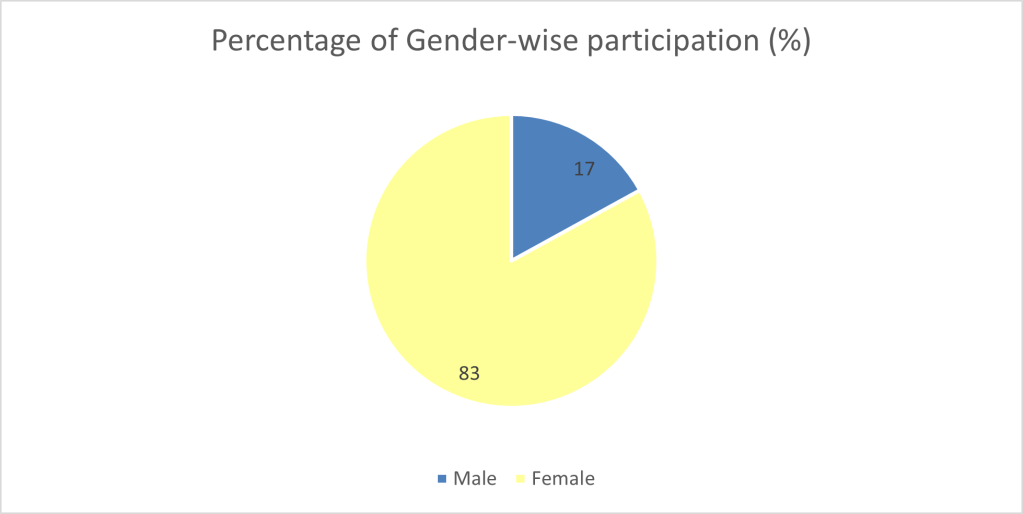 Percentage of Gender-wise participation (%)

17

83

Male Female